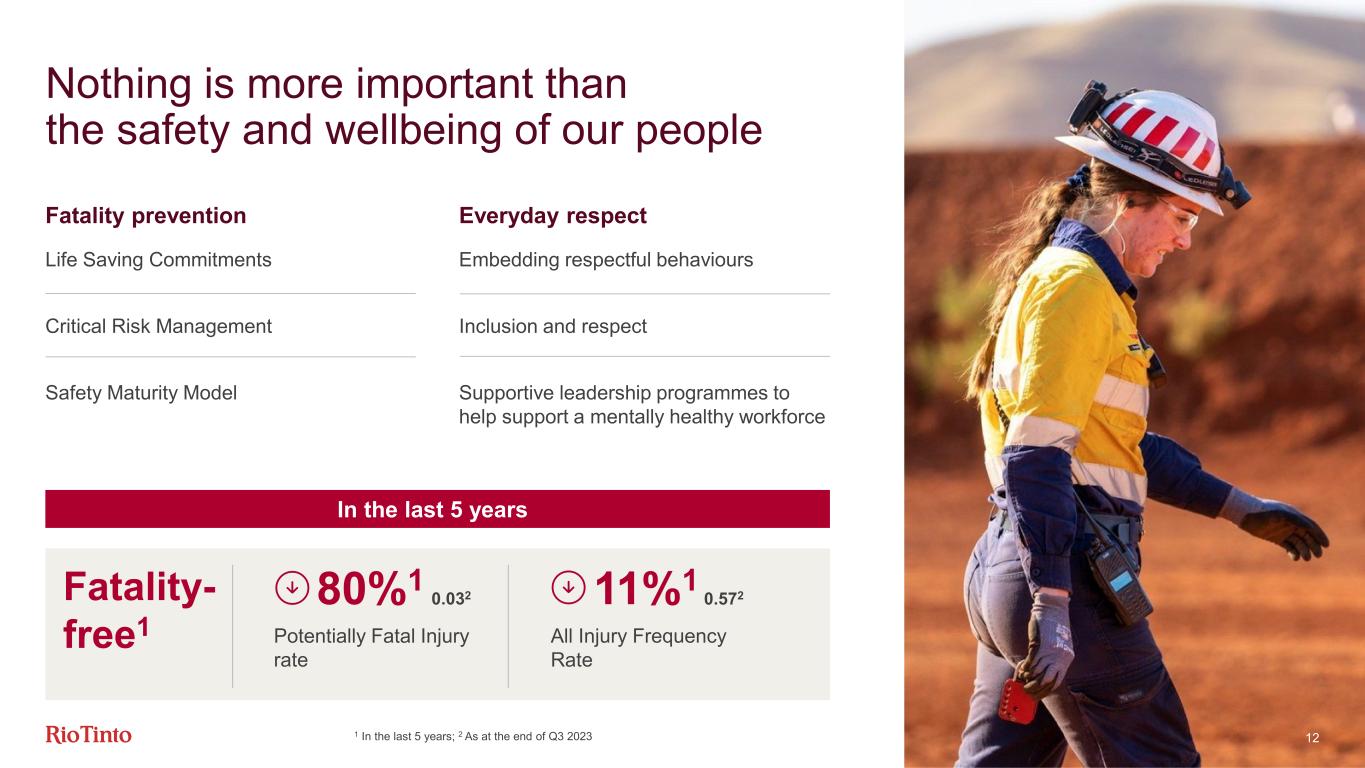 Nothing is more important than the safety and wellbeing of our people

Fatality prevention

Life Saving Commitments

Critical Risk Management

Safety Maturity Model

Everyday respect

Embedding respectful behaviours

Inclusion and respect

Supportive leadership programmes to help support a mentally healthy workforce

In the last 5 years

Fatality-free$^1$

80%$^1$ 0.03$^2$
Potentially Fatal Injury rate

11%$^1$ 0.57$^2$
All Injury Frequency Rate

RioTinto

$^1$ In the last 5 years; $^2$ As at the end of Q3 2023

12